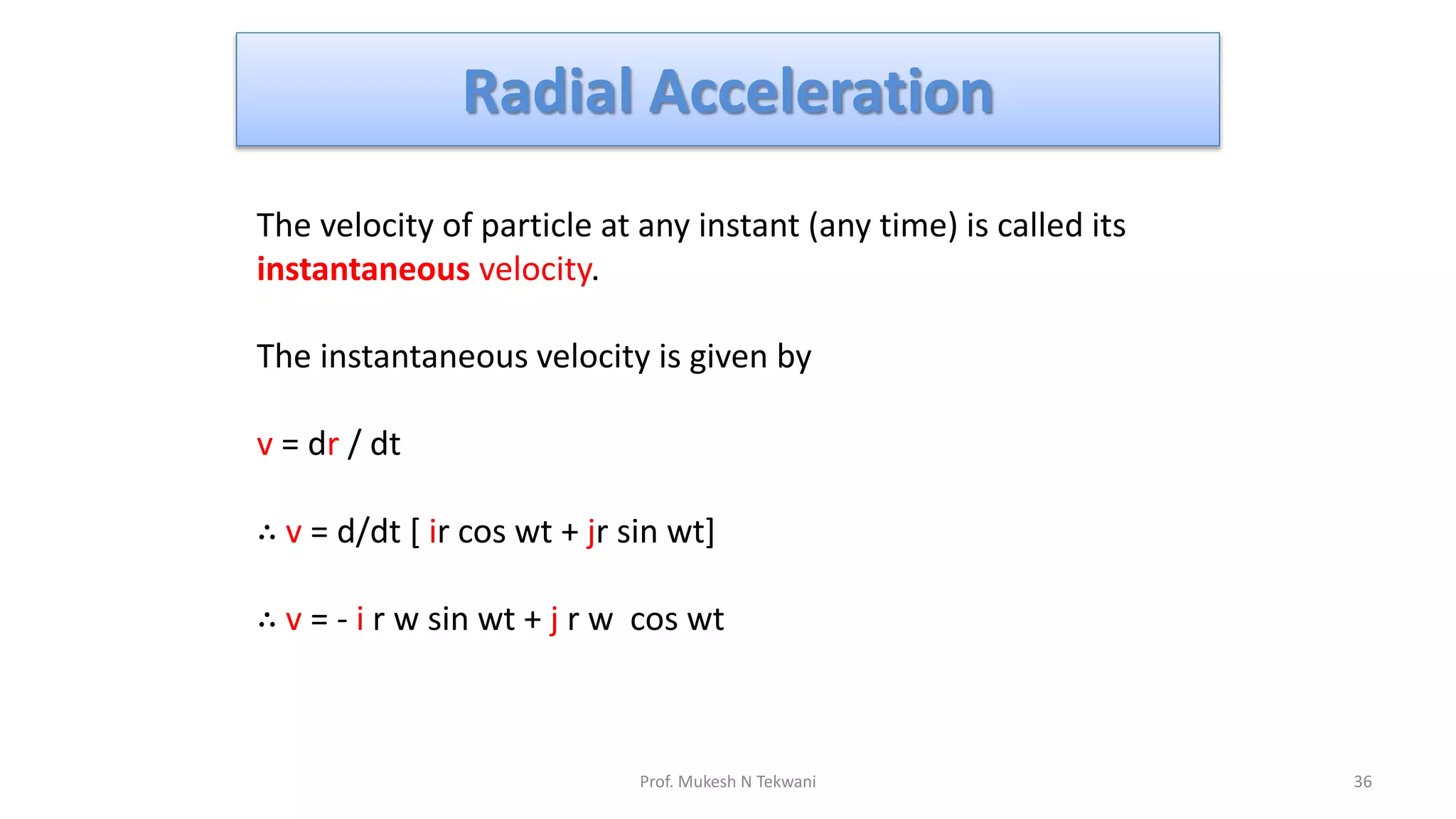 Radial Acceleration

The velocity of particle at any instant (any time) is called its instantaneous velocity.

The instantaneous velocity is given by

v = dr / dt

∴ v = d/dt [ ir cos wt + jr sin wt]

∴ v = - i r w sin wt + j r w cos wt

Prof. Mukesh N Tekwani

36